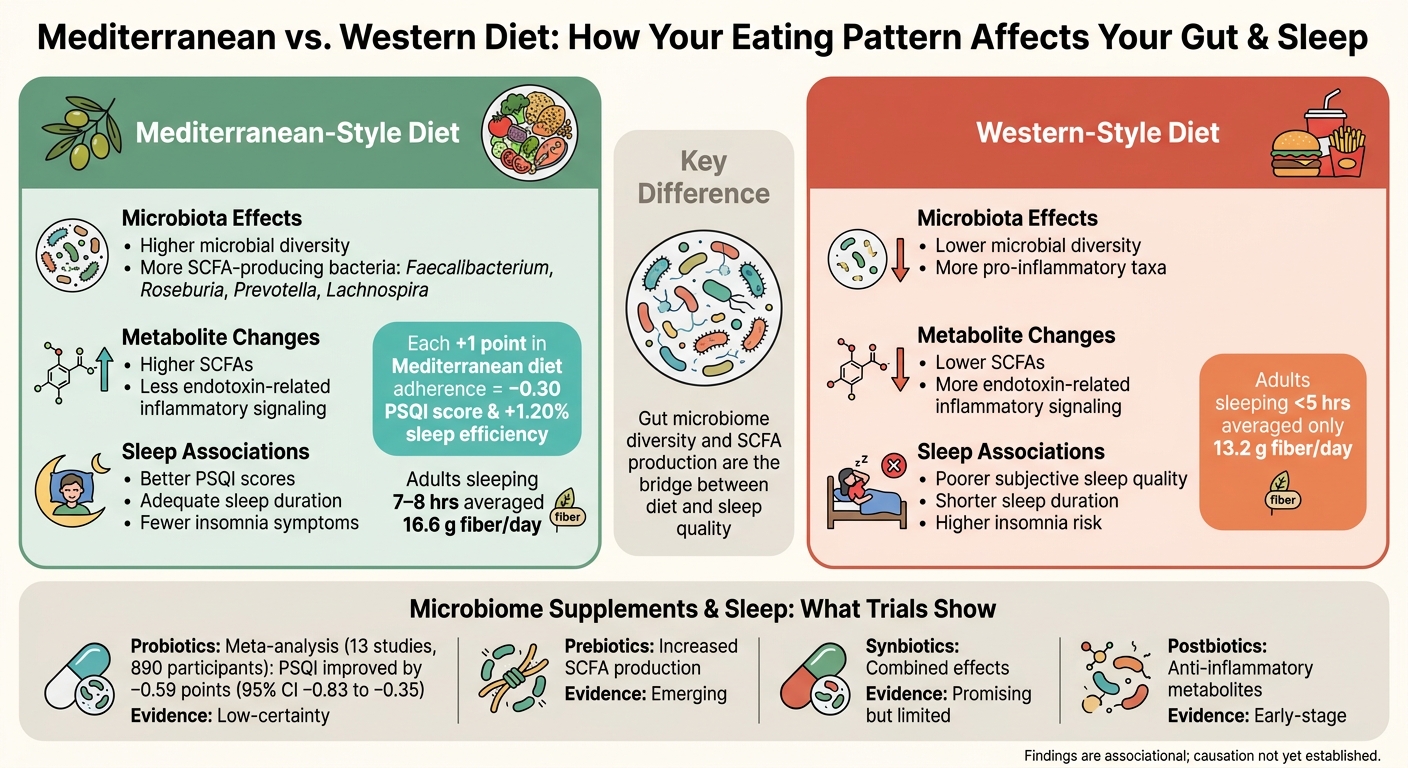 Mediterranean vs. Western Diet: How Your Eating Pattern Affects Your Gut & Sleep

Mediterranean-Style Diet

Microbiota Effects
• Higher microbial diversity
• More SCFA-producing bacteria: Faecalibacterium, Roseburia, Prevotella, Lachnospira

Metabolite Changes
• Higher SCFAs
• Less endotoxin-related inflammatory signaling

Each +1 point in Mediterranean diet adherence = −0.30 PSQI score & +1.20% sleep efficiency

Sleep Associations
• Better PSQI scores
• Adequate sleep duration
• Fewer insomnia symptoms

Adults sleeping 7–8 hrs averaged 16.6 g fiber/day

fiber

Key Difference

Gut microbiome diversity and SCFA production are the bridge between diet and sleep quality

Western-Style Diet

Microbiota Effects
• Lower microbial diversity
• More pro-inflammatory taxa

Metabolite Changes
• Lower SCFAs
• More endotoxin-related inflammatory signaling

Adults sleeping <5 hrs averaged only 13.2 g fiber/day

fiber

Sleep Associations
• Poorer subjective sleep quality
• Shorter sleep duration
• Higher insomnia risk

Microbiome Supplements & Sleep: What Trials Show

Probiotics: Meta-analysis (13 studies, 890 participants): PSQI improved by −0.59 points (95% CI −0.83 to −0.35)
Evidence: Low-certainty

Prebiotics: Increased SCFA production
Evidence: Emerging

Synbiotics: Combined effects
Evidence: Promising but limited

Postbiotics: Anti-inflammatory metabolites
Evidence: Early-stage

Findings are associational; causation not yet established.